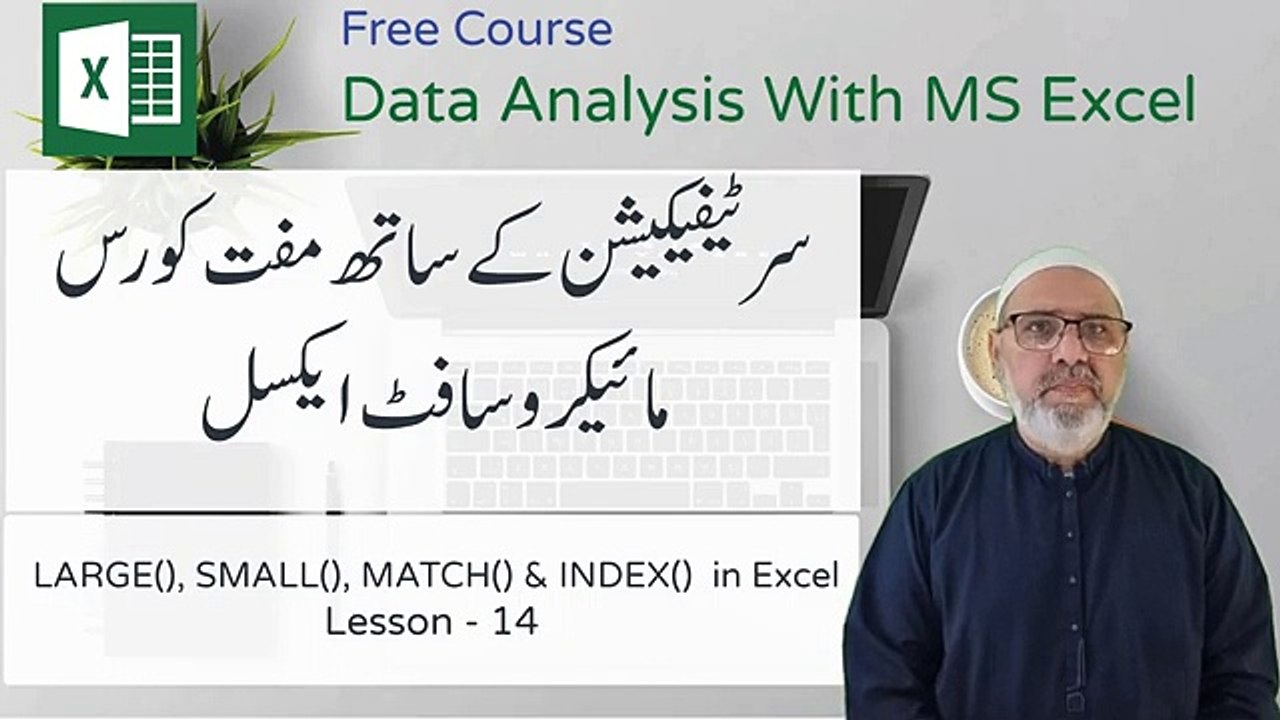 X

Free Course
Data Analysis With MS Excel

سرٹیفیکیشن کے ساتھ مفت کورس
مائیکروسافٹ ایکسل

LARGE(), SMALL(), MATCH() & INDEX() in Excel
Lesson - 14